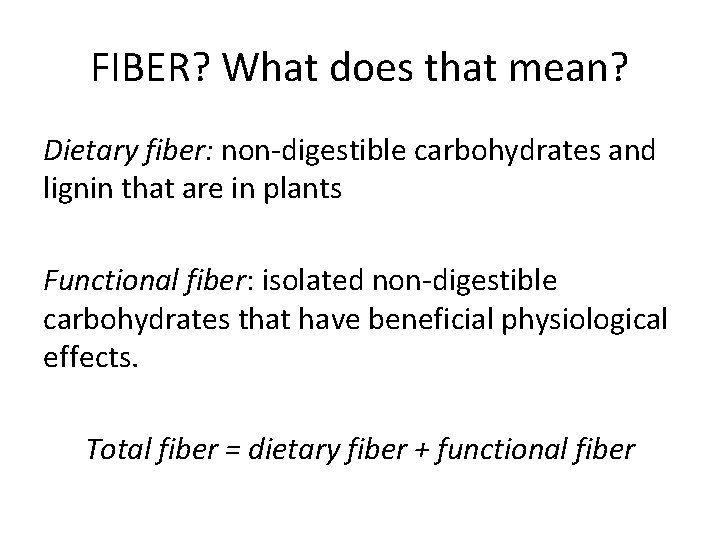 FIBER? What does that mean?

Dietary fiber: non-digestible carbohydrates and lignin that are in plants

Functional fiber: isolated non-digestible carbohydrates that have beneficial physiological effects.

Total fiber = dietary fiber + functional fiber